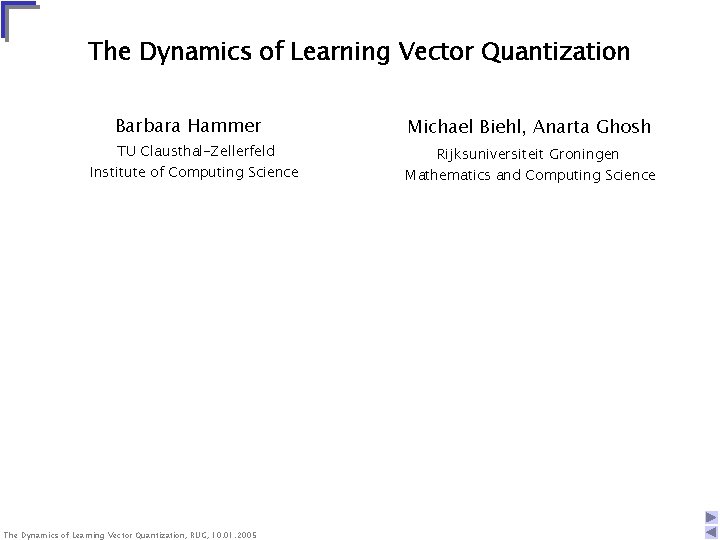 The Dynamics of Learning Vector Quantization

Barbara Hammer
TU Clausthal-Zellerfeld
Institute of Computing Science

Michael Biehl, Anarta Ghosh
Rijksuniversiteit Groningen
Mathematics and Computing Science

The Dynamics of Learning Vector Quantization, RUG, 10.01.2005